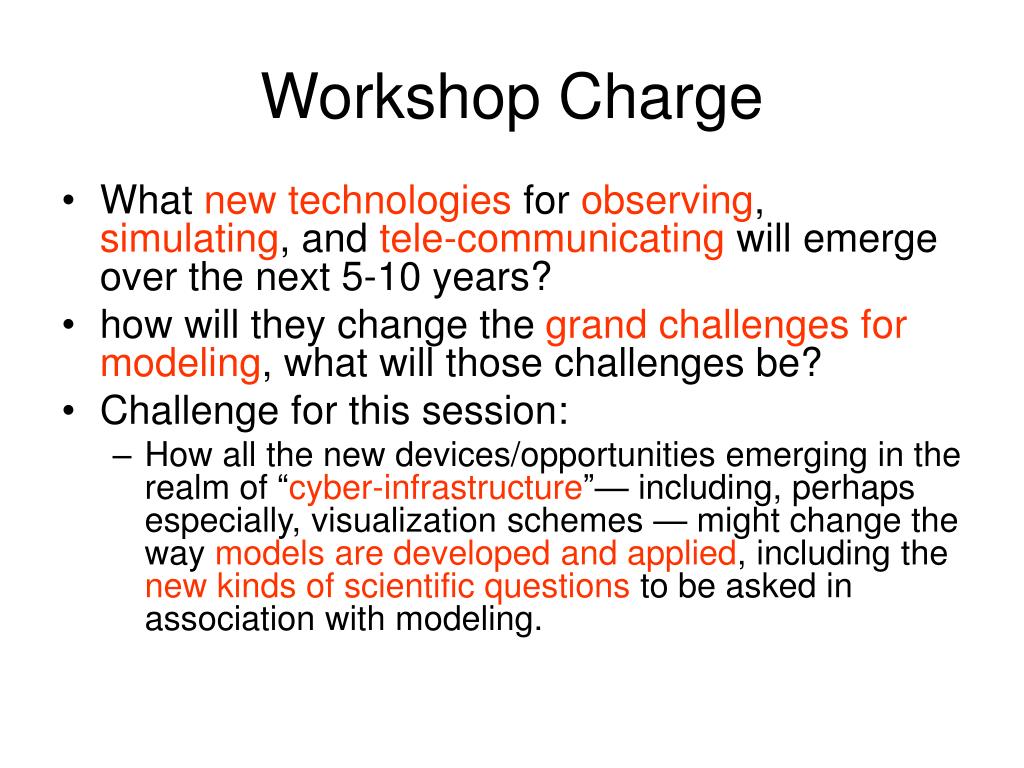 Workshop Charge

• What new technologies for observing, simulating, and tele-communicating will emerge over the next 5-10 years?
• how will they change the grand challenges for modeling, what will those challenges be?
• Challenge for this session:
– How all the new devices/opportunities emerging in the realm of “cyber-infrastructure”— including, perhaps especially, visualization schemes — might change the way models are developed and applied, including the new kinds of scientific questions to be asked in association with modeling.